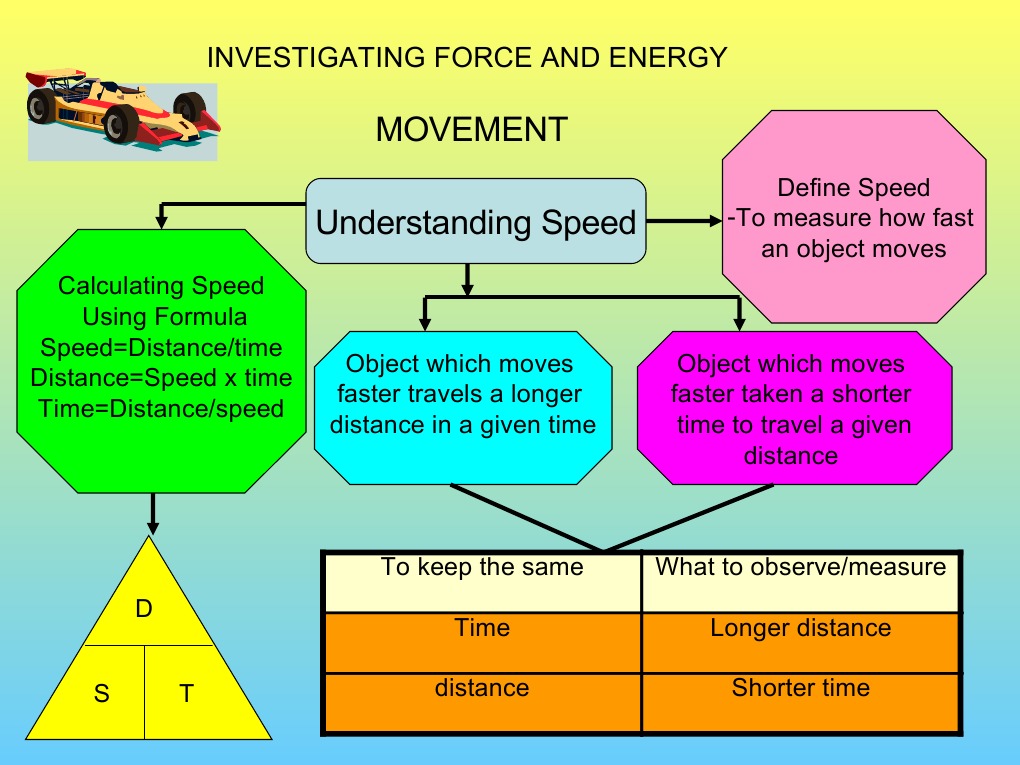 INVESTIGATING FORCE AND ENERGY

MOVEMENT

Understanding Speed

Define Speed
-To measure how fast an object moves

Calculating Speed Using Formula
Speed=Distance/time
Distance=Speed x time
Time=Distance/speed

Object which moves faster travels a longer distance in a given time

Object which moves faster taken a shorter time to travel a given distance

D

S

T

| To keep the same | What to observe/measure |
|---|---|
| Time | Longer distance |
| distance | Shorter time |